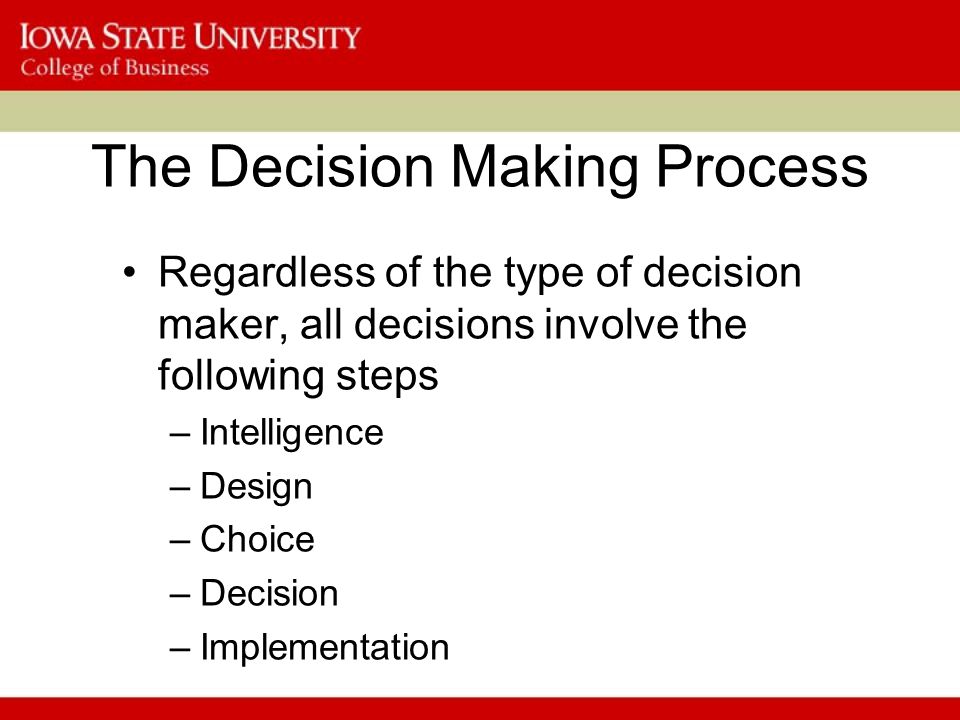 IOWA STATE UNIVERSITY
College of Business

The Decision Making Process

• Regardless of the type of decision maker, all decisions involve the following steps
– Intelligence
– Design
– Choice
– Decision
– Implementation